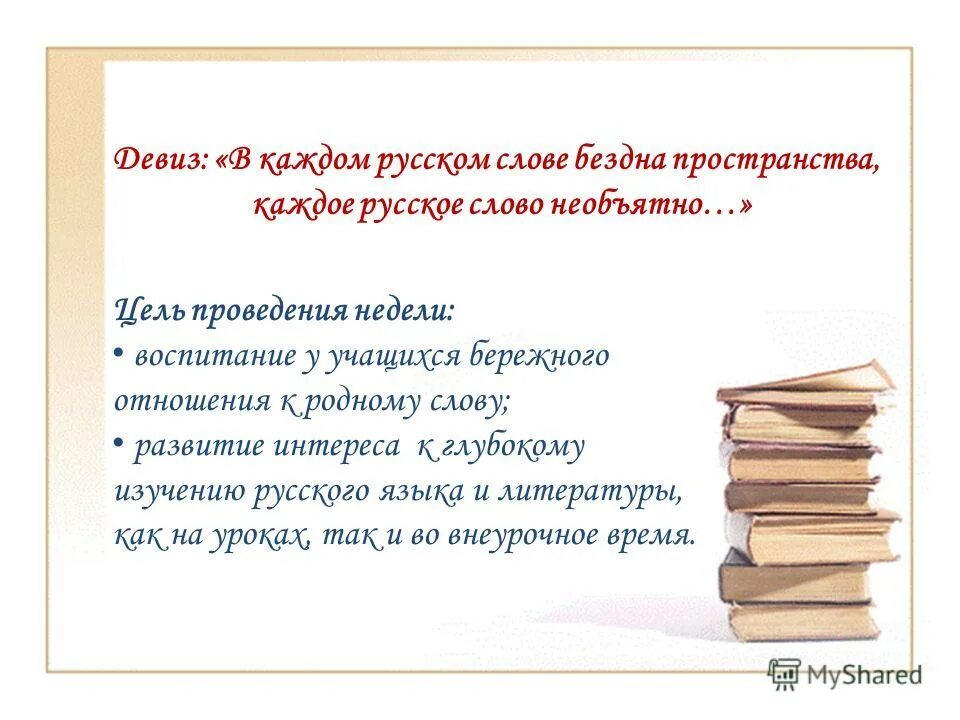 Девиз: «В каждом русском слове бездна пространства, каждое русское слово необъятно…»

Цель проведения недели:
• воспитание у учащихся бережного отношения к родному слову;
• развитие интереса к глубокому изучению русского языка и литературы, как на уроках, так и во внеурочное время.

MyShared